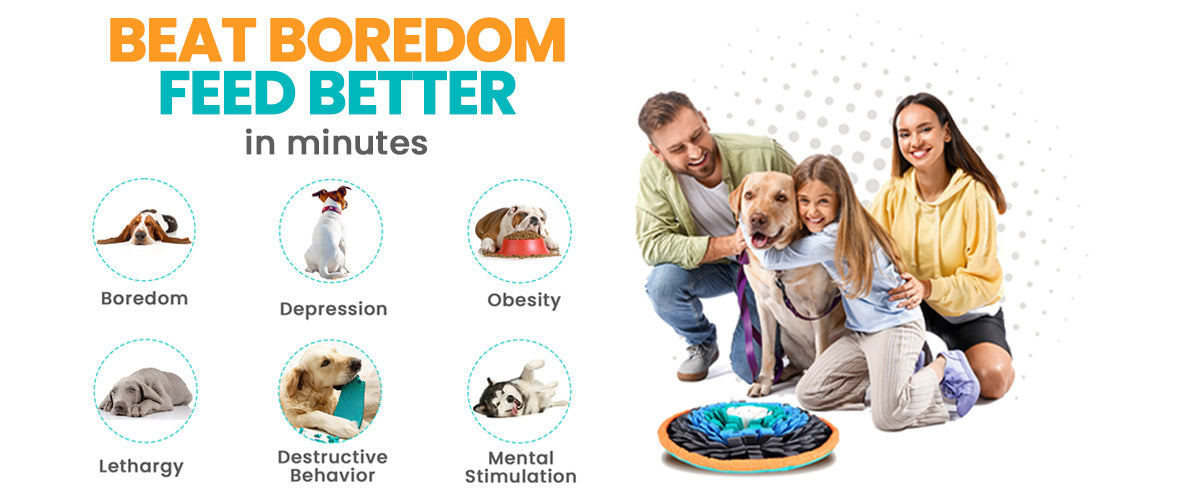 BEAT BOREDOM
FEED BETTER
in minutes

Boredom

Depression

Obesity

Lethargy

Destructive Behavior

Mental Stimulation